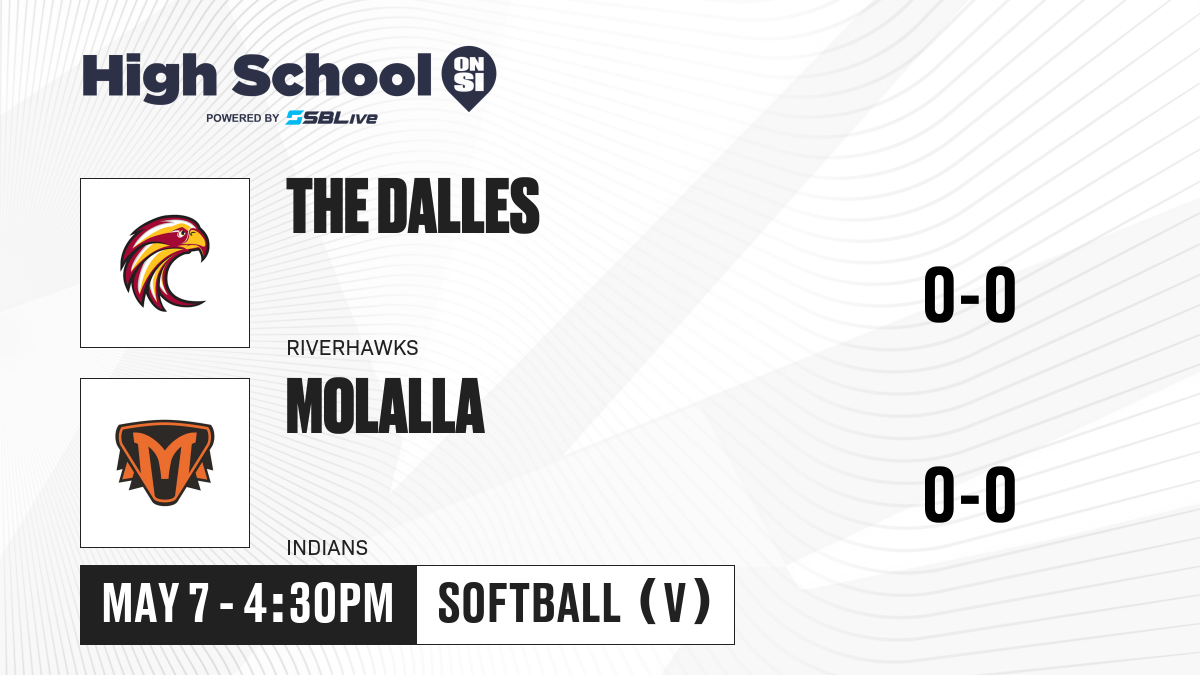 High School ON SI
POWERED BY SBLive

THE DALLES
RIVERHAWKS
0-0

MOLALLA
INDIANS
0-0

MAY 7 - 4:30PM
SOFTBALL (V)